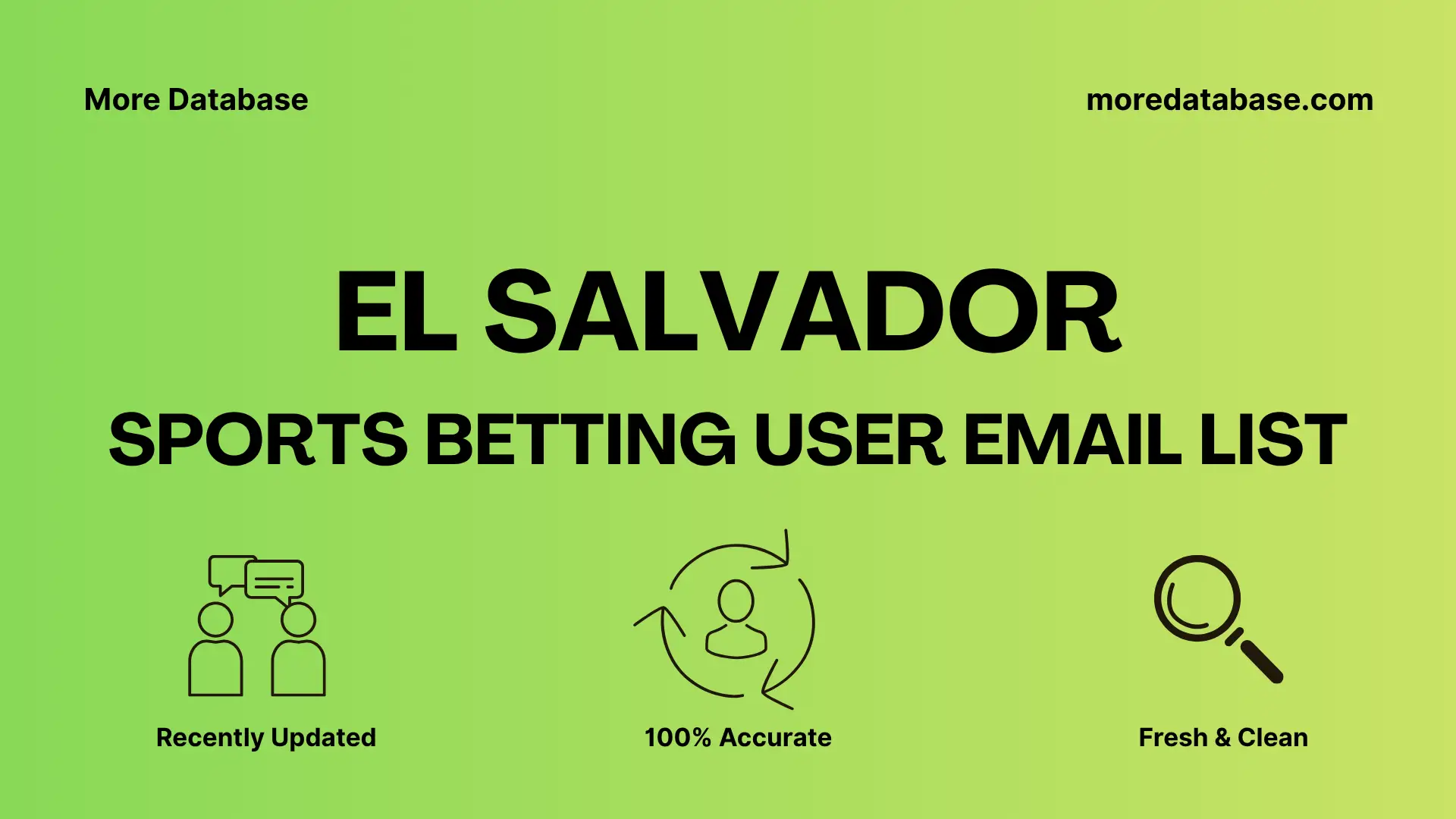 More Database

moredatabase.com

EL SALVADOR

SPORTS BETTING USER EMAIL LIST

Recently Updated

100% Accurate

Fresh & Clean